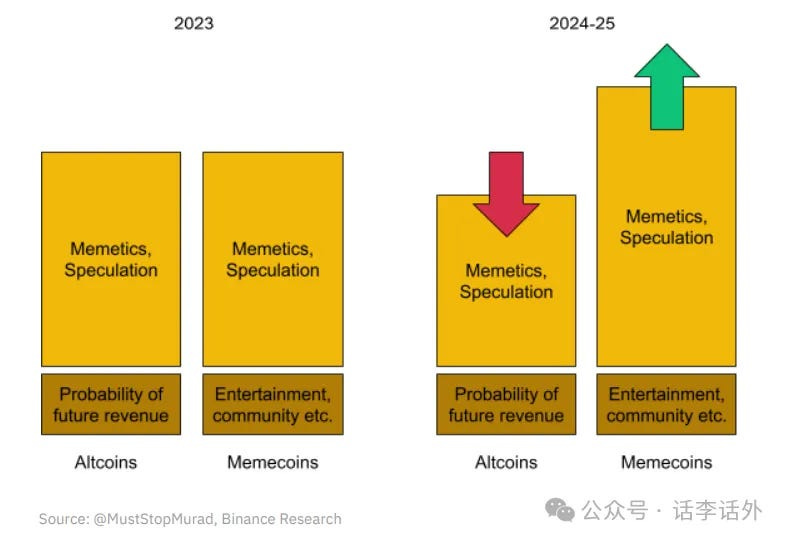 2023

Memetics, Speculation

Probability of future revenue

Altcoins

Memetics, Speculation

Entertainment, community etc.

Memecoins

2024-25

Memetics, Speculation

Probability of future revenue

Altcoins

Memetics, Speculation

Entertainment, community etc.

Memecoins

Source: @MustStopMurad, Binance Research

公众号 · 话李话外